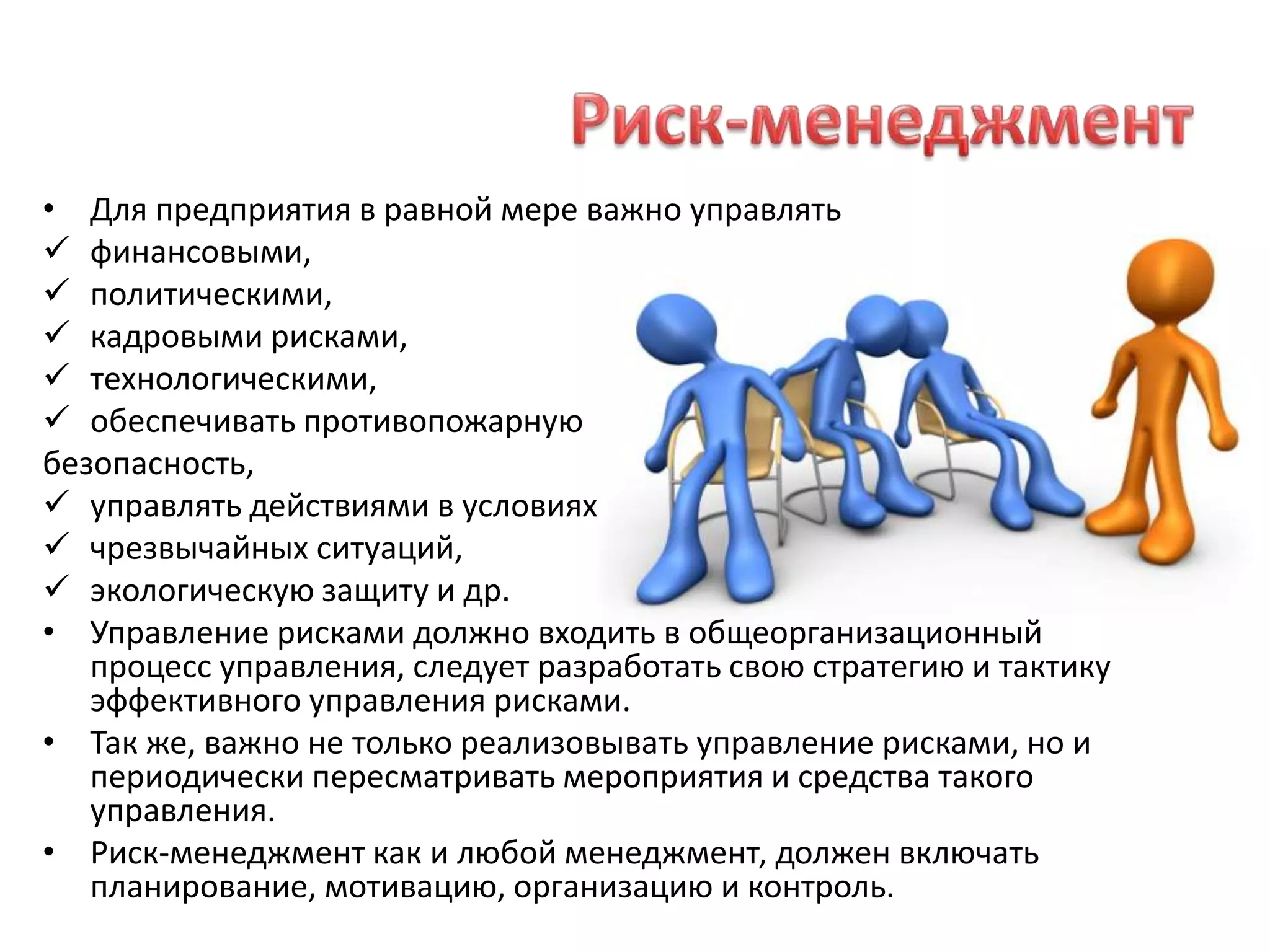 Риск-менеджмент

• Для предприятия в равной мере важно управлять
✓ финансовыми,
✓ политическими,
✓ кадровыми рисками,
✓ технологическими,
✓ обеспечивать противопожарную
безопасность,
✓ управлять действиями в условиях
✓ чрезвычайных ситуаций,
✓ экологическую защиту и др.
• Управление рисками должно входить в общеорганизационный процесс управления, следует разработать свою стратегию и тактику эффективного управления рисками.
• Так же, важно не только реализовывать управление рисками, но и периодически пересматривать мероприятия и средства такого управления.
• Риск-менеджмент как и любой менеджмент, должен включать планирование, мотивацию, организацию и контроль.